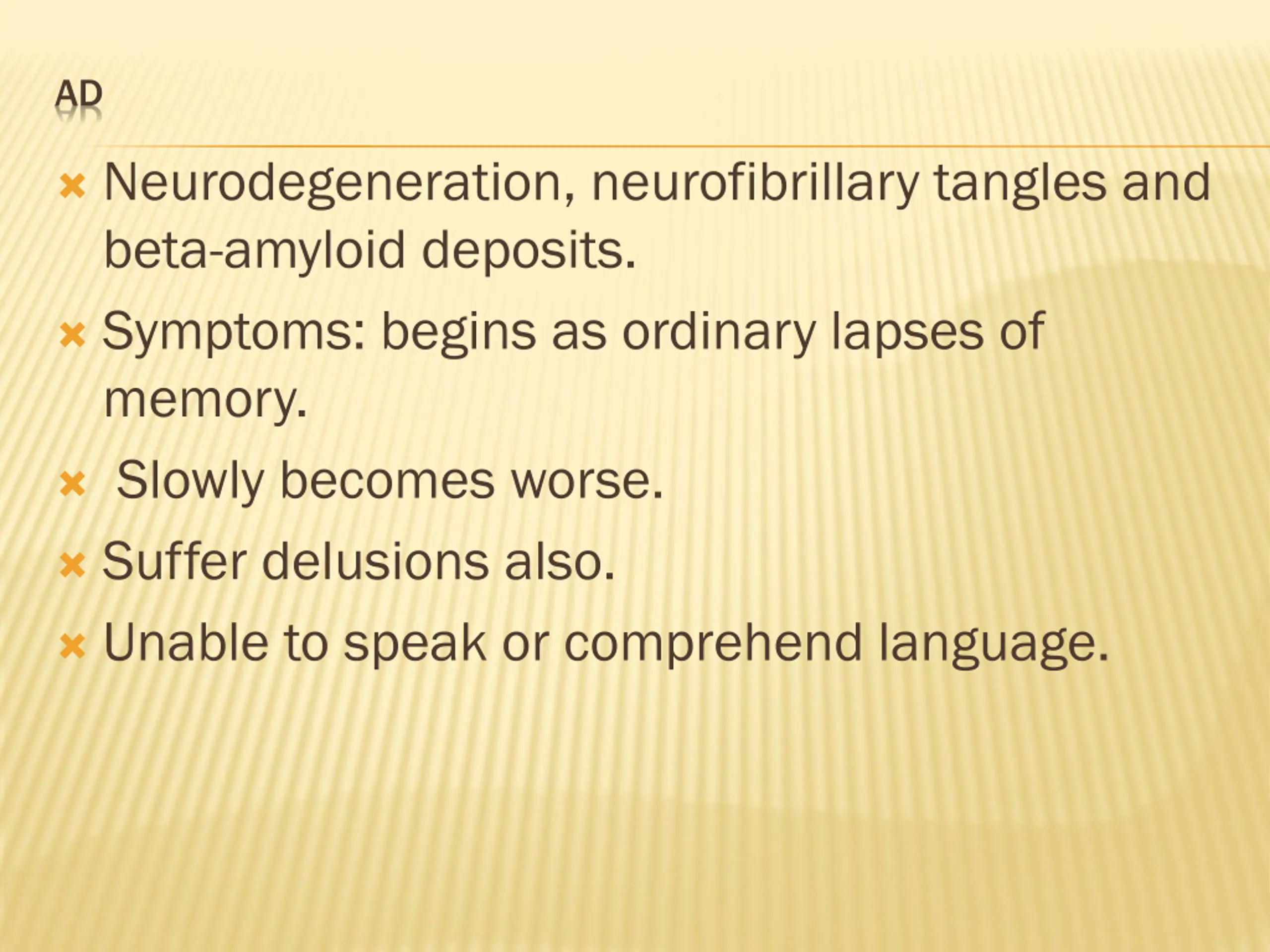 AD

Neurodegeneration, neurofibrillary tangles and beta-amyloid deposits.

Symptoms: begins as ordinary lapses of memory.

Slowly becomes worse.

Suffer delusions also.

Unable to speak or comprehend language.